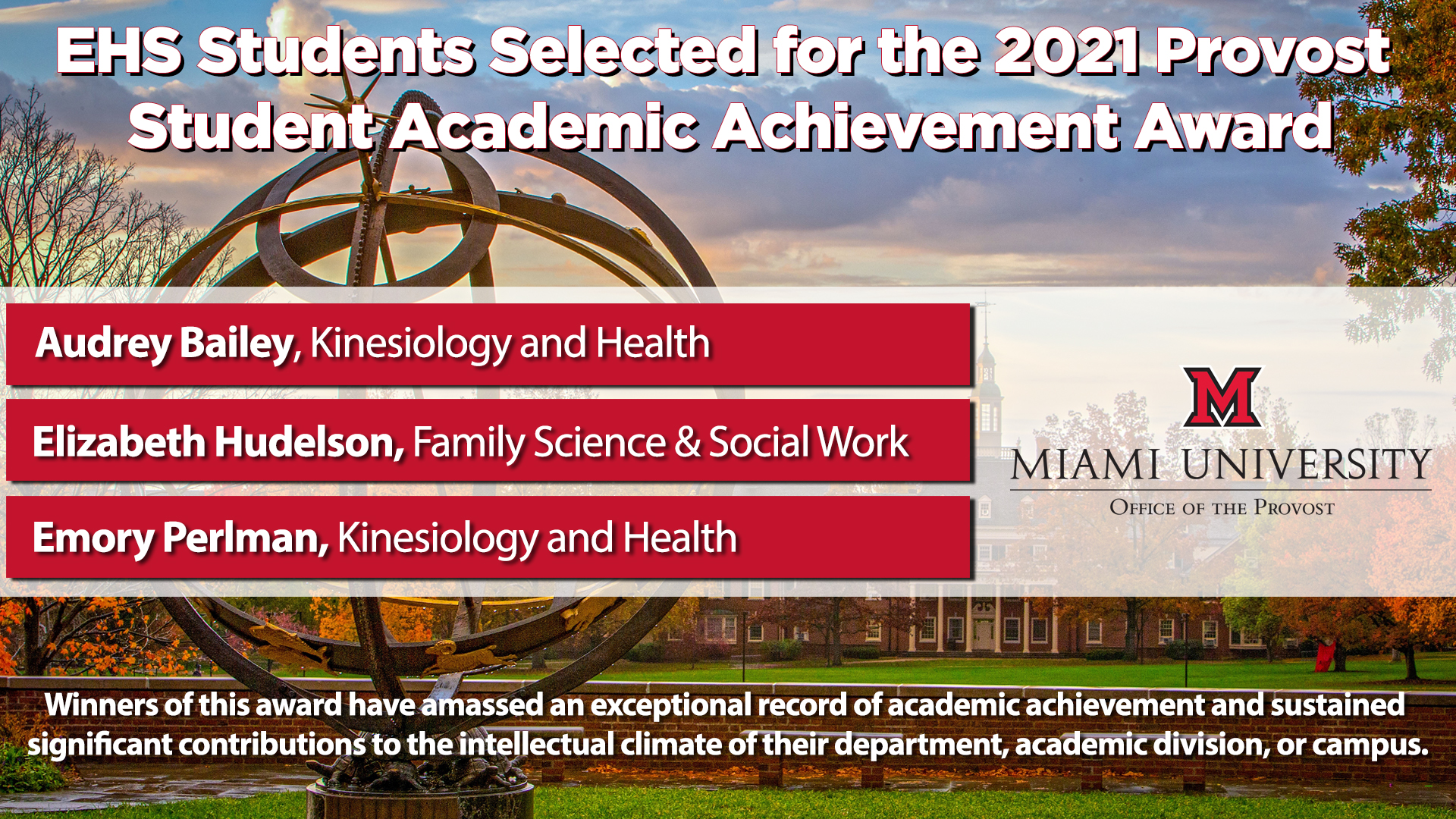 EHS Students Selected for the 2021 Provost Student Academic Achievement Award

Audrey Bailey, Kinesiology and Health

Elizabeth Hudelson, Family Science & Social Work

Emory Perlman, Kinesiology and Health

M
MIAMI UNIVERSITY
OFFICE OF THE PROVOST

Winners of this award have amassed an exceptional record of academic achievement and sustained significant contributions to the intellectual climate of their department, academic division, or campus.